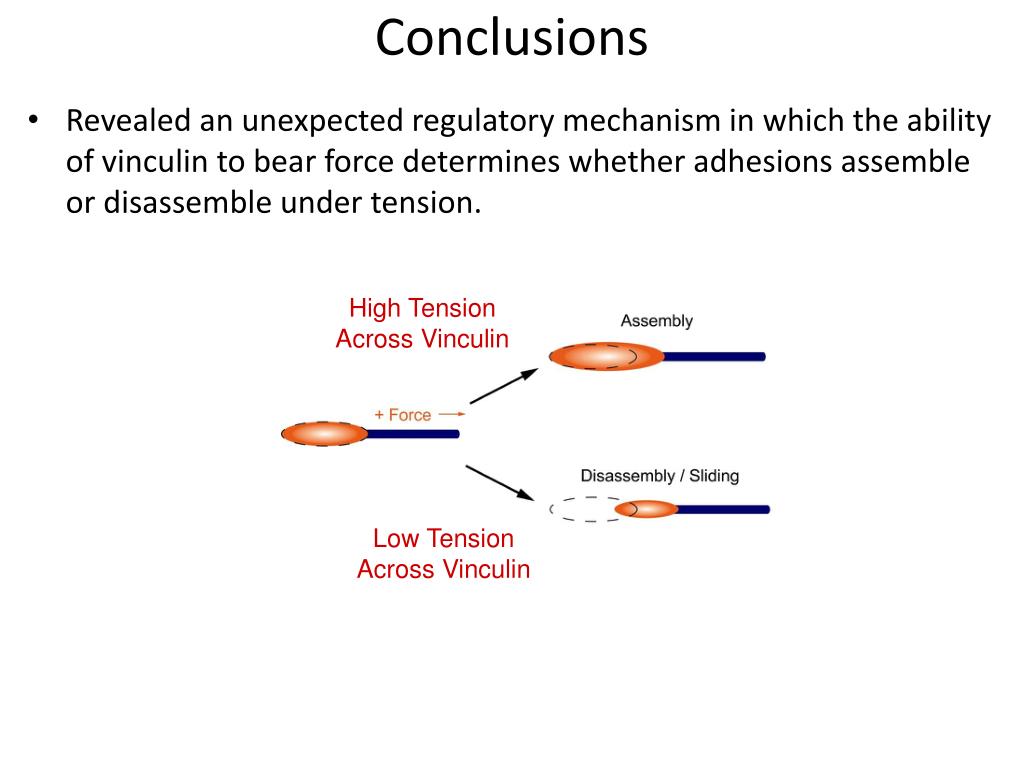 Conclusions

• Revealed an unexpected regulatory mechanism in which the ability of vinculin to bear force determines whether adhesions assemble or disassemble under tension.

High Tension Across Vinculin

Assembly

+ Force

Disassembly / Sliding

Low Tension Across Vinculin